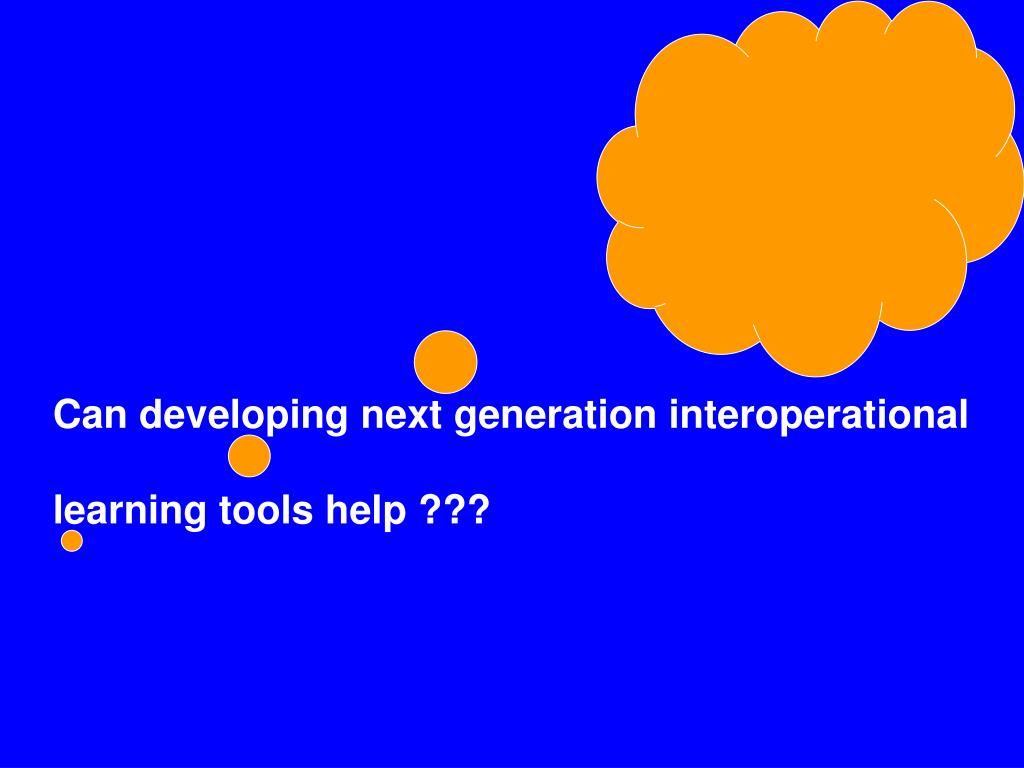 Can developing next generation interoperational

learning tools help ???